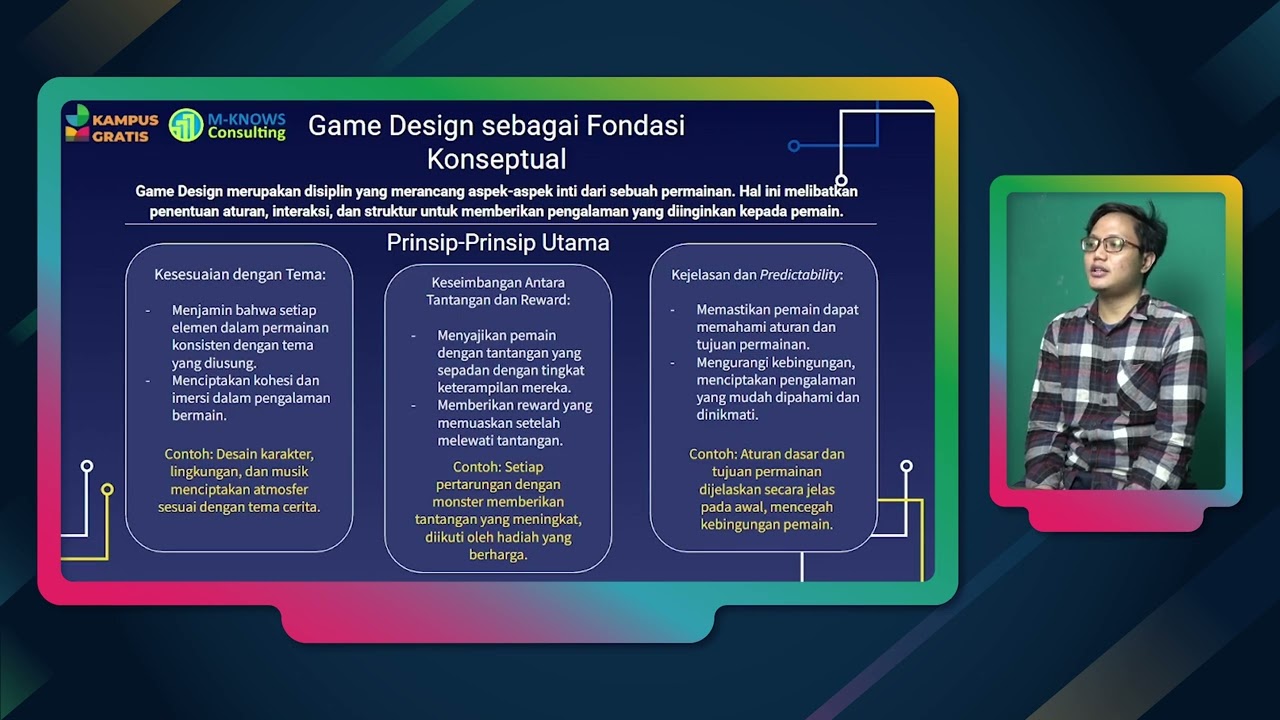 KAMPUS GRATIS

M-KNOWS Consulting

Game Design sebagai Fondasi Konseptual

Game Design merupakan disiplin yang merancang aspek-aspek inti dari sebuah permainan. Hal ini melibatkan penentuan aturan, interaksi, dan struktur untuk memberikan pengalaman yang diinginkan kepada pemain.

Prinsip-Prinsip Utama

Kesesuaian dengan Tema:

- Menjamin bahwa setiap elemen dalam permainan konsisten dengan tema yang diusung.
- Menciptakan kohesi dan imersi dalam pengalaman bermain.

Contoh: Desain karakter, lingkungan, dan musik menciptakan atmosfer sesuai dengan tema cerita.

Keseimbangan Antara Tantangan dan Reward:

- Menyajikan pemain dengan tantangan yang sepadan dengan tingkat keterampilan mereka.
- Memberikan reward yang memuaskan setelah melewati tantangan.

Contoh: Setiap pertarungan dengan monster memberikan tantangan yang meningkat, diikuti oleh hadiah yang berharga.

Kejelasan dan Predictability:

- Memastikan pemain dapat memahami aturan dan tujuan permainan.
- Mengurangi kebingungan, menciptakan pengalaman yang mudah dipahami dan dinikmati.

Contoh: Aturan dasar dan tujuan permainan dijelaskan secara jelas pada awal, mencegah kebingungan pemain.